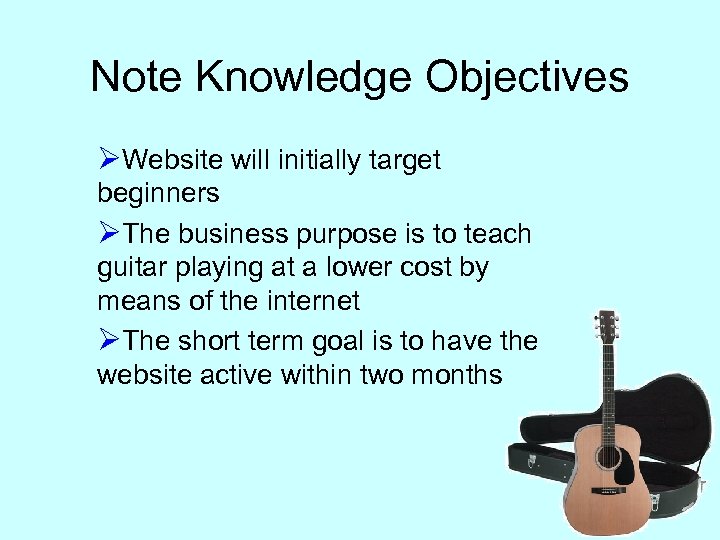 Note Knowledge Objectives

➢Website will initially target beginners

➢The business purpose is to teach guitar playing at a lower cost by means of the internet

➢The short term goal is to have the website active within two months